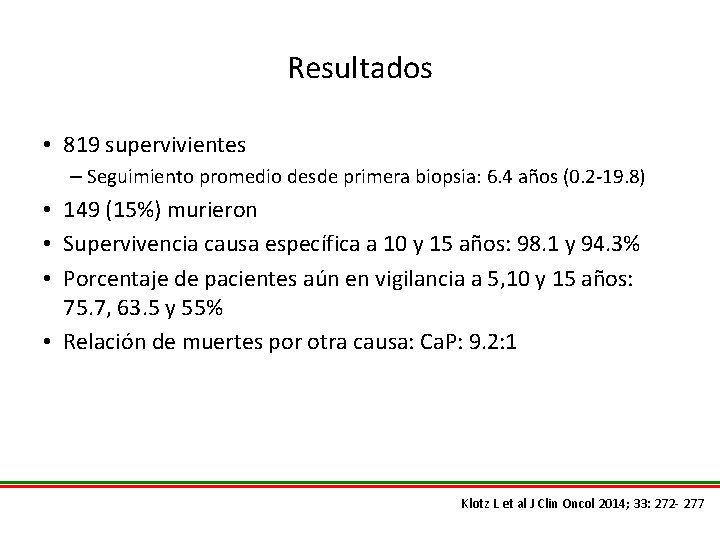 Resultados

• 819 supervivientes
– Seguimiento promedio desde primera biopsia: 6.4 años (0.2-19.8)
• 149 (15%) murieron
• Supervivencia causa específica a 10 y 15 años: 98.1 y 94.3%
• Porcentaje de pacientes aún en vigilancia a 5,10 y 15 años: 75.7, 63.5 y 55%
• Relación de muertes por otra causa: CaP: 9.2:1

Klotz L et al J Clin Oncol 2014; 33: 272- 277